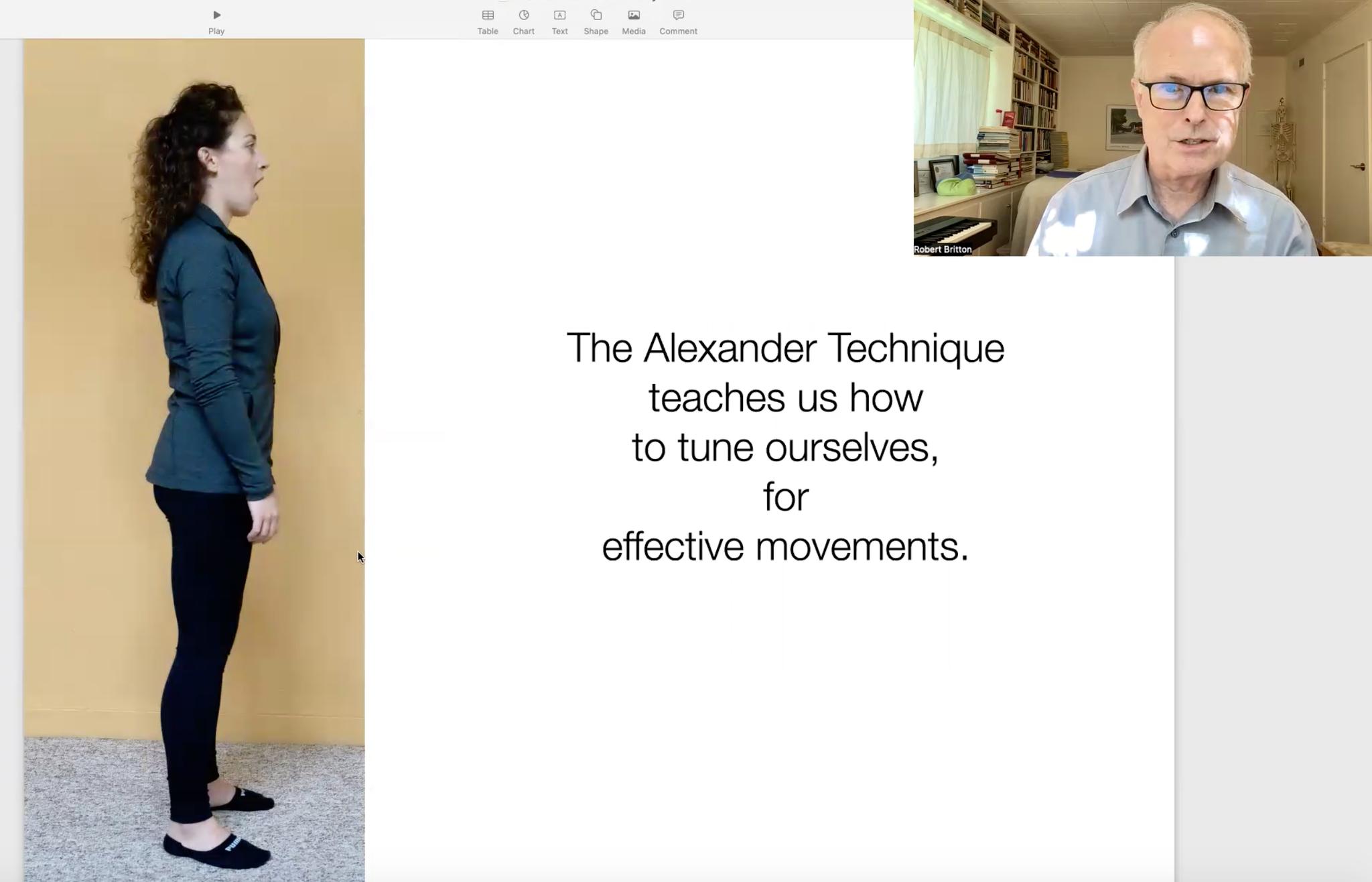 Play

Table Chart Text Shape Media Comment

Robert Britton

The Alexander Technique teaches us how to tune ourselves, for effective movements.